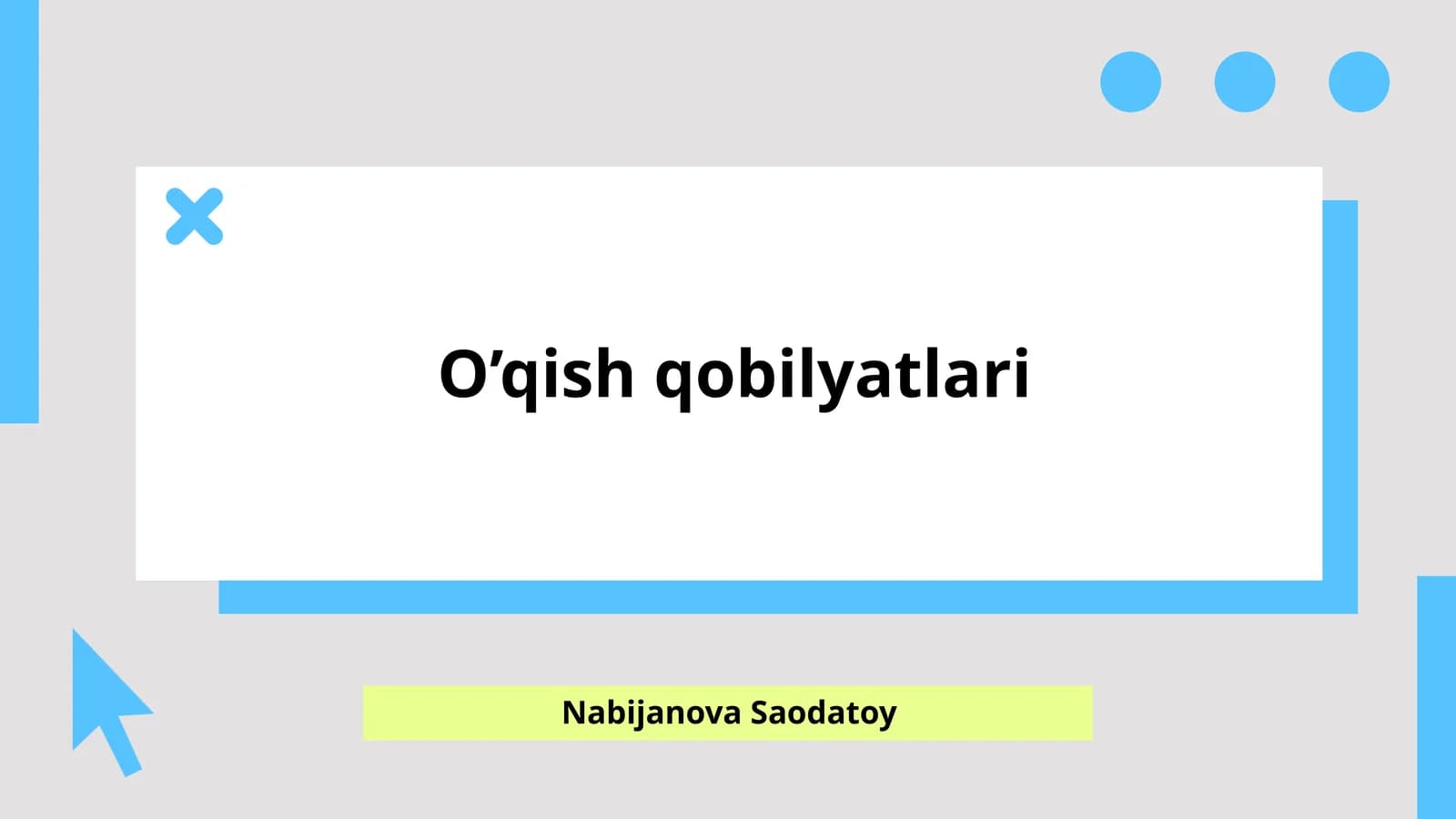 O’qish qobilyatlari

Nabijanova Saodatoy